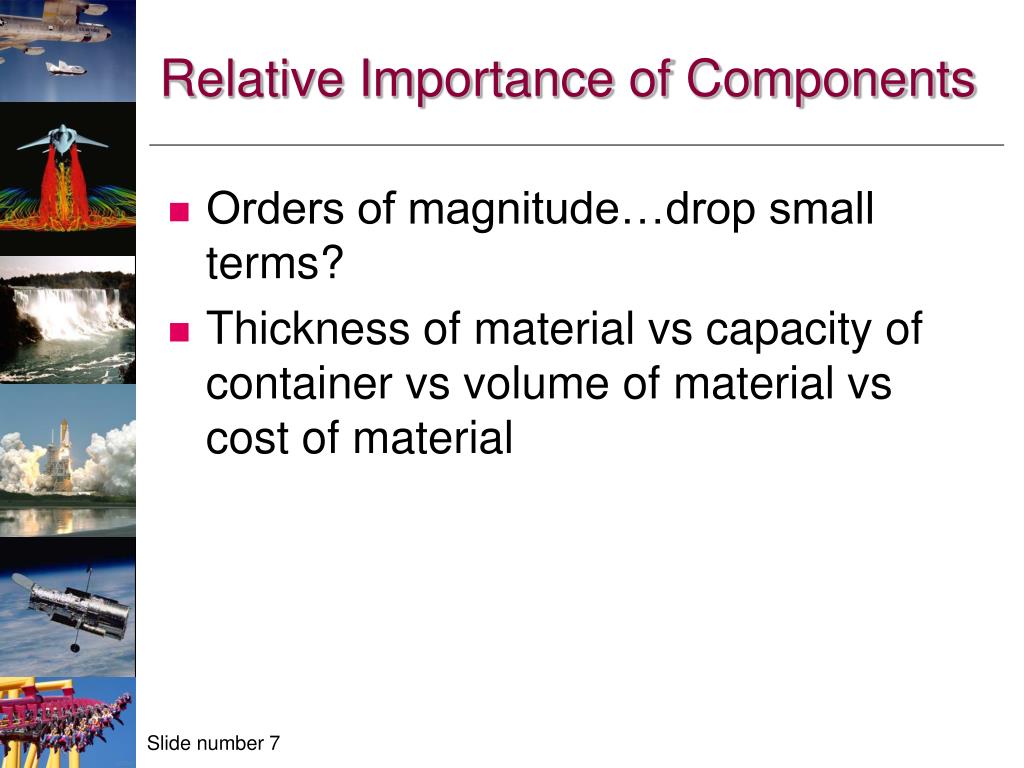 Relative Importance of Components

Orders of magnitude…drop small terms?

Thickness of material vs capacity of container vs volume of material vs cost of material

Slide number 7